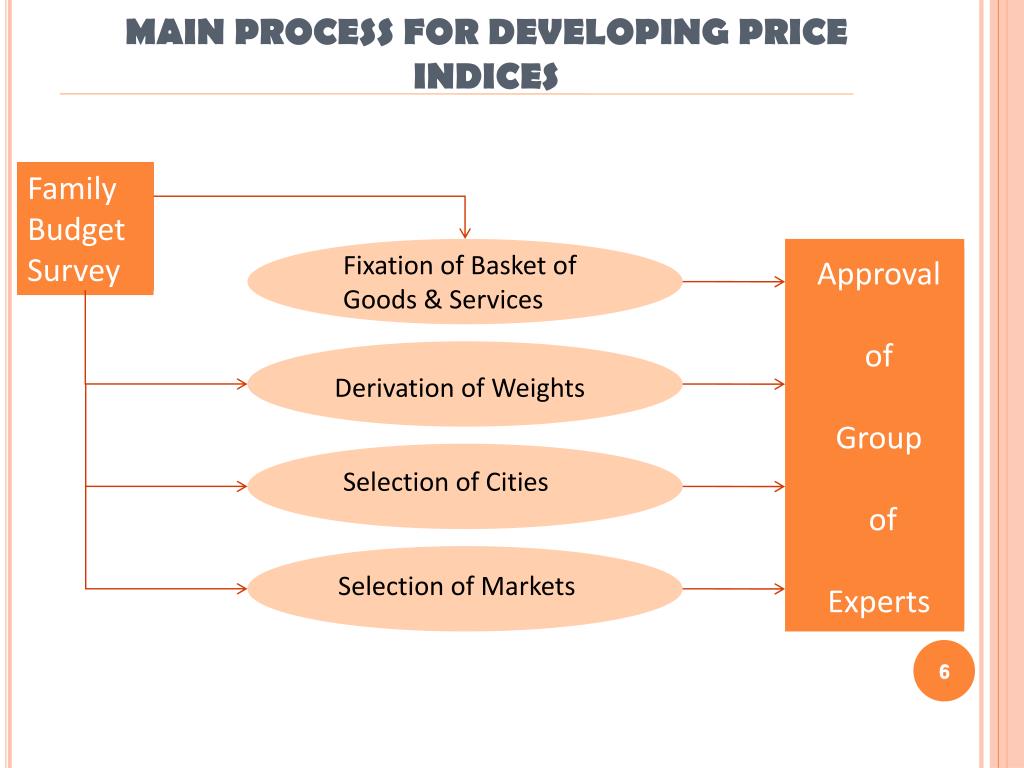 MAIN PROCESS FOR DEVELOPING PRICE INDICES

Family Budget Survey

Fixation of Basket of Goods & Services

Derivation of Weights

Selection of Cities

Selection of Markets

Approval of Group of Experts

6